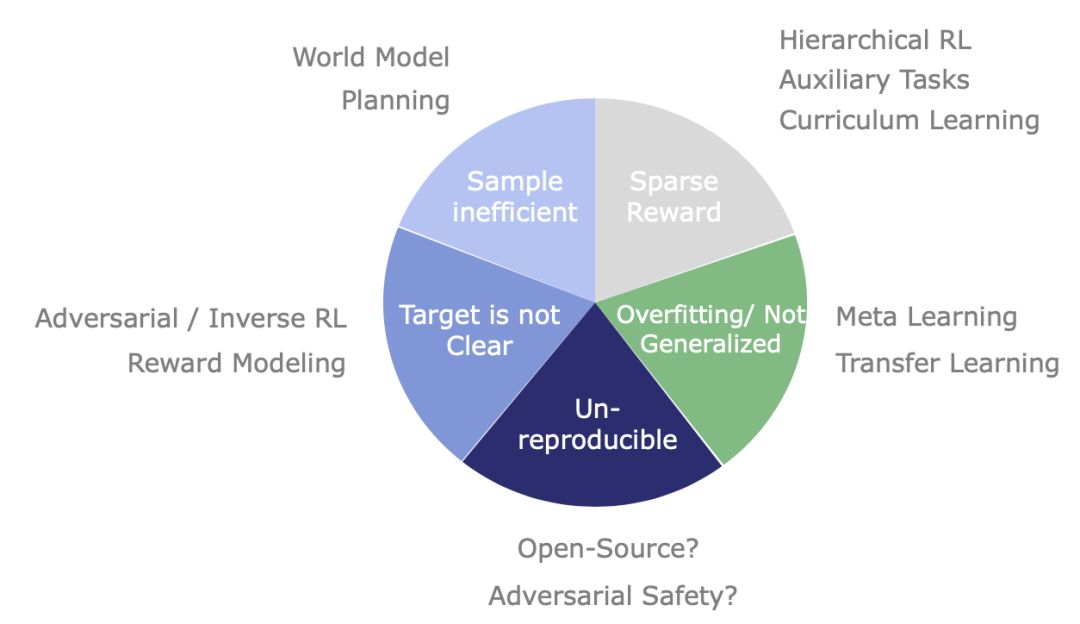 World Model
Planning

Hierarchical RL
Auxiliary Tasks
Curriculum Learning

Sample inefficient

Sparse Reward

Adversarial / Inverse RL
Reward Modeling

Target is not Clear

Overfitting/ Not Generalized

Meta Learning
Transfer Learning

Un-reproducible

Open-Source?
Adversarial Safety?